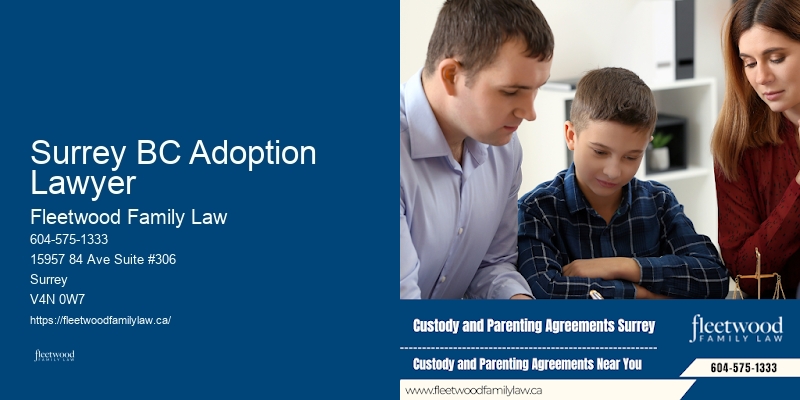 Surrey BC Adoption Lawyer

Fleetwood Family Law

604-575-1333

15957 84 Ave Suite #306

Surrey

V4N 0W7

https://fleetwoodfamilylaw.ca/

fleetwood FAMILY LAW

Custody and Parenting Agreements Surrey

Custody and Parenting Agreements Near You

www.fleetwoodfamilylaw.ca

fleetwood FAMILY LAW

604-575-1333